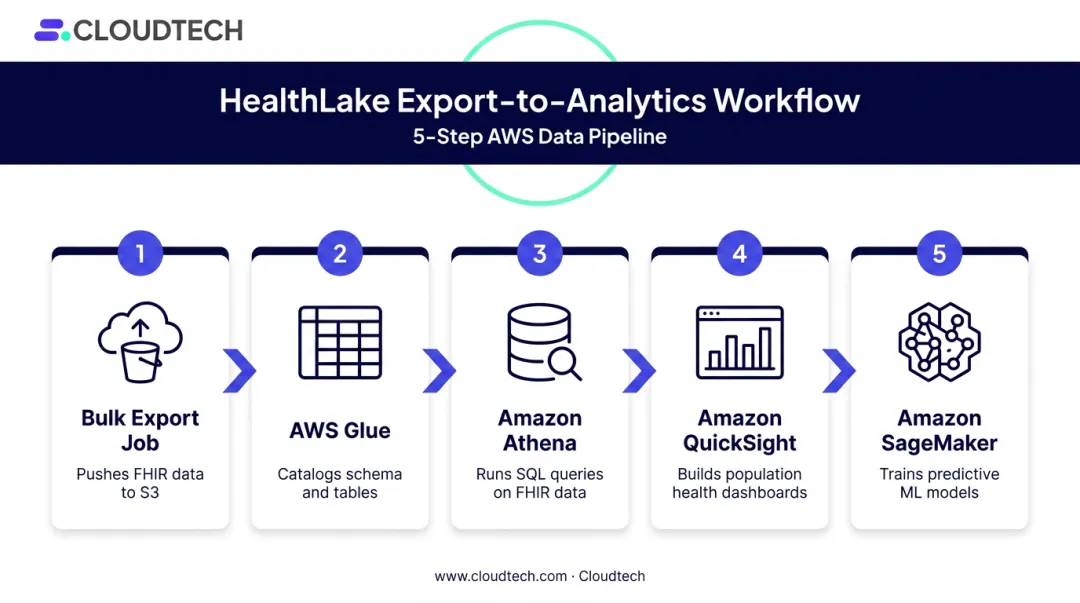 CLOUDTECH

HealthLake Export-to-Analytics Workflow
5-Step AWS Data Pipeline

1
Bulk Export Job
Pushes FHIR data to S3

2
AWS Glue
Catalogs schema and tables

3
Amazon Athena
Runs SQL queries on FHIR data

4
Amazon QuickSight
Builds population health dashboards

5
Amazon SageMaker
Trains predictive ML models

www.cloudtech.com · Cloudtech